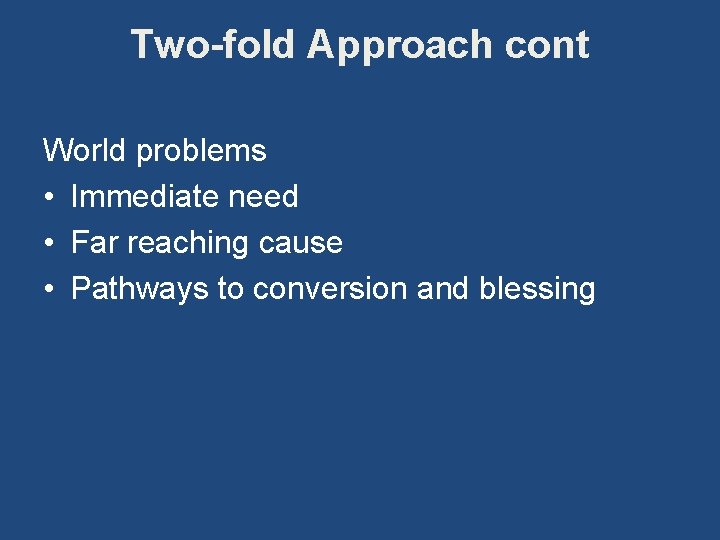 Two-fold Approach cont

World problems
• Immediate need
• Far reaching cause
• Pathways to conversion and blessing